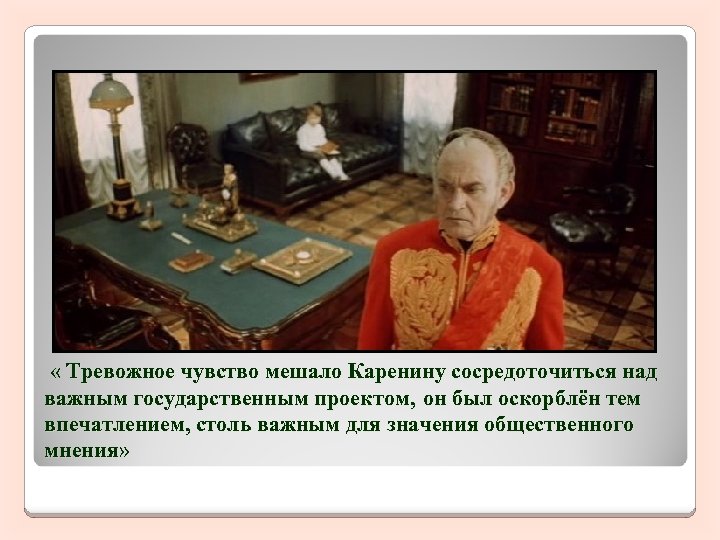 « Тревожное чувство мешало Каренину сосредоточиться над важным государственным проектом, он был оскорблён тем впечатлением, столь важным для значения общественного мнения»